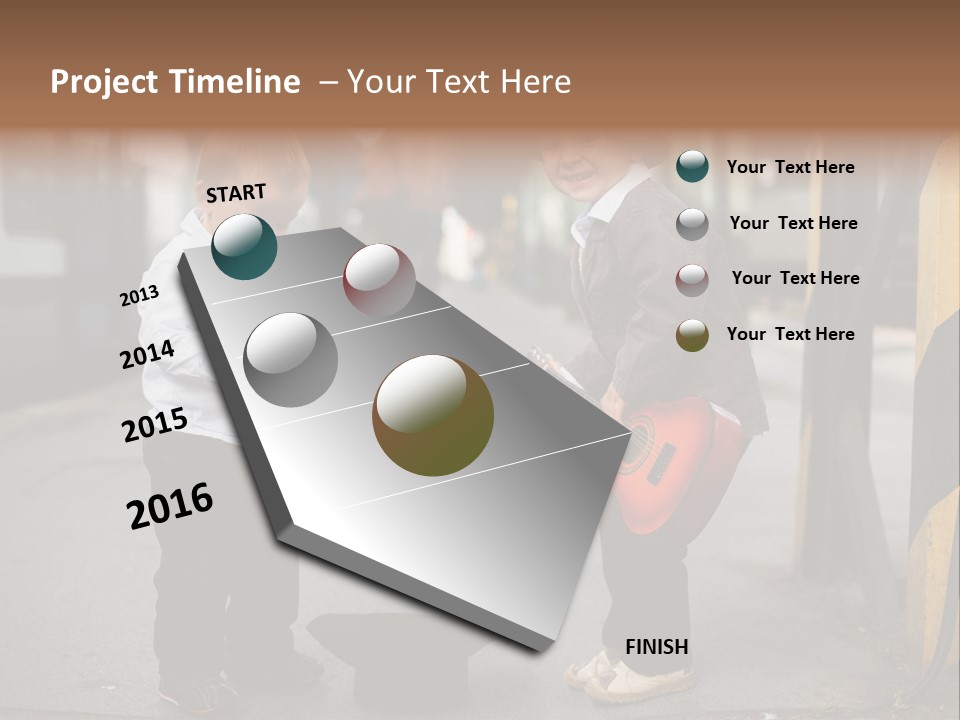 Project Timeline – Your Text Here

START

2013

2014

2015

2016

FINISH

Your Text Here

Your Text Here

Your Text Here

Your Text Here